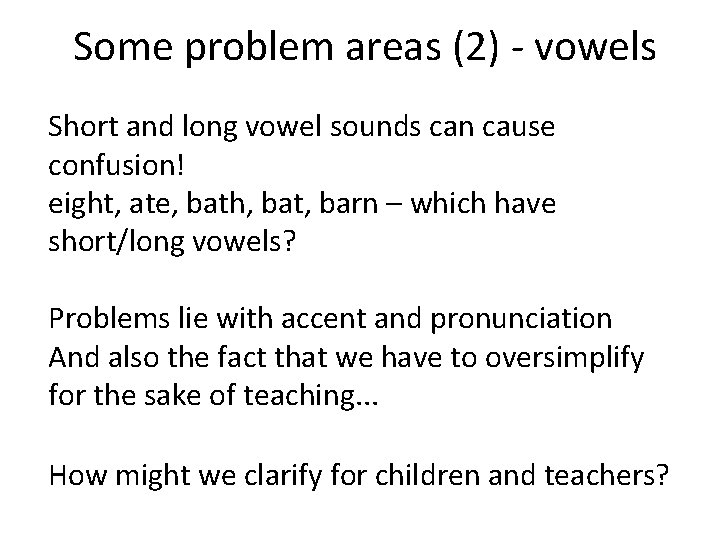 Some problem areas (2) - vowels

Short and long vowel sounds can cause confusion!
eight, ate, bath, bat, barn – which have short/long vowels?

Problems lie with accent and pronunciation
And also the fact that we have to oversimplify for the sake of teaching...

How might we clarify for children and teachers?